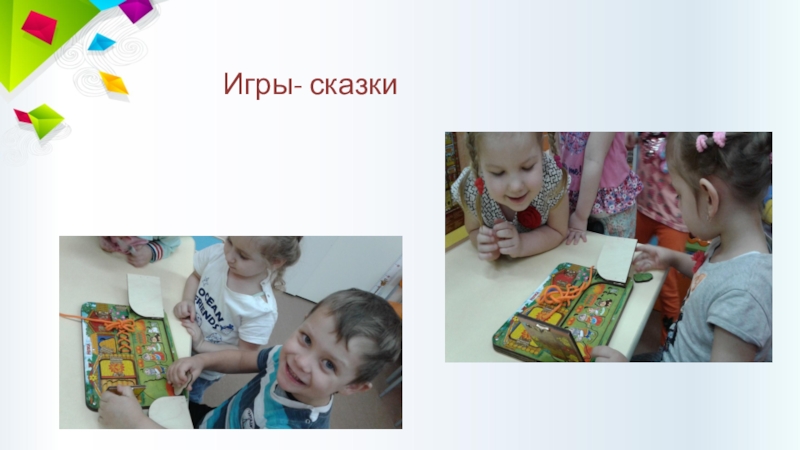 Игры- сказки

OCEAN FRIENDS